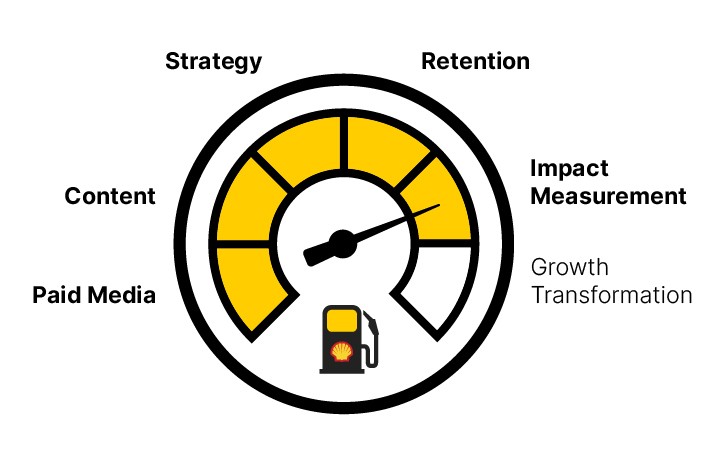 Strategy
Retention
Content
Impact Measurement
Paid Media
Growth Transformation